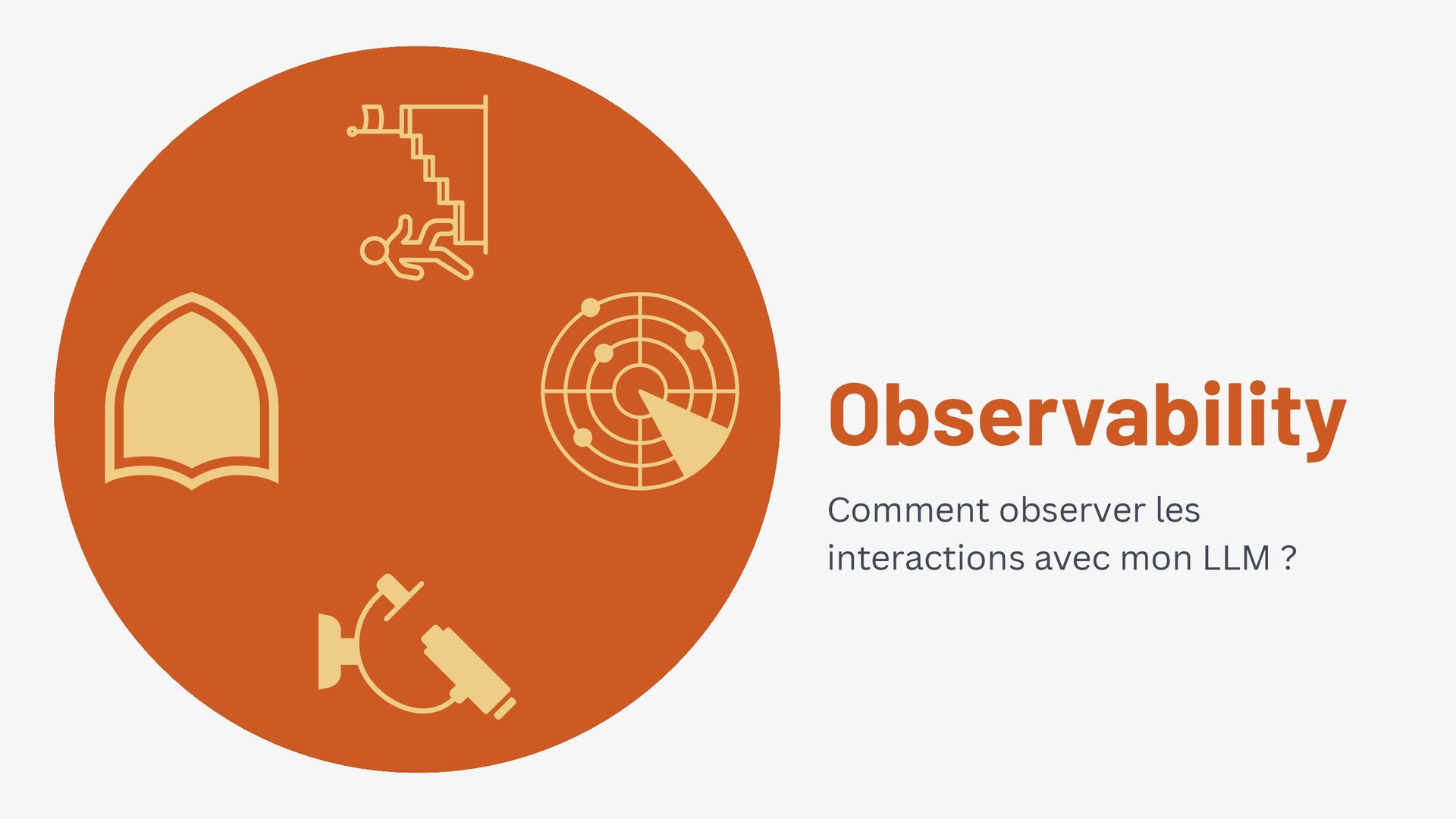 Observability

Comment observer les interactions avec mon LLM ?